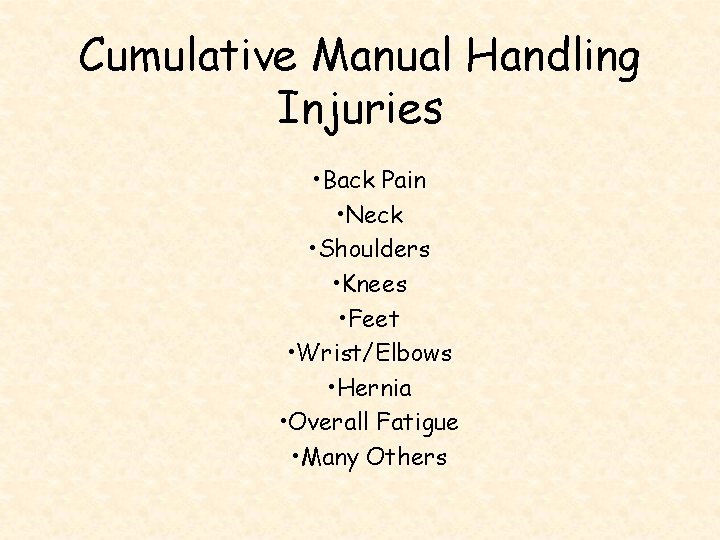 Cumulative Manual Handling Injuries

•Back Pain
•Neck
•Shoulders
•Knees
•Feet
•Wrist/Elbows
•Hernia
•Overall Fatigue
•Many Others